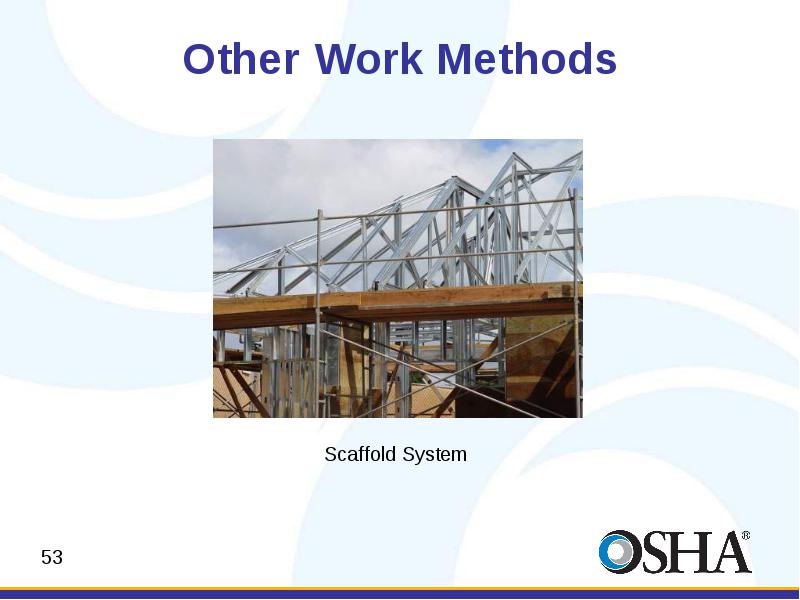 Other Work Methods

Scaffold System

53

OSHA®